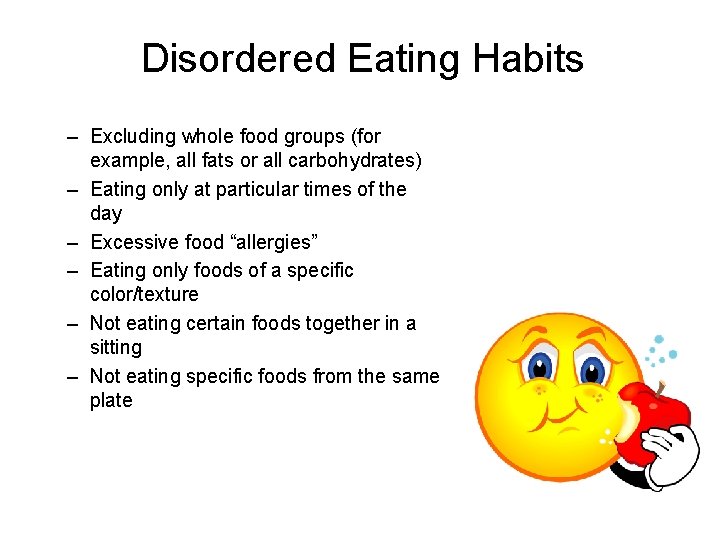 Disordered Eating Habits

– Excluding whole food groups (for example, all fats or all carbohydrates)
– Eating only at particular times of the day
– Excessive food “allergies”
– Eating only foods of a specific color/texture
– Not eating certain foods together in a sitting
– Not eating specific foods from the same plate